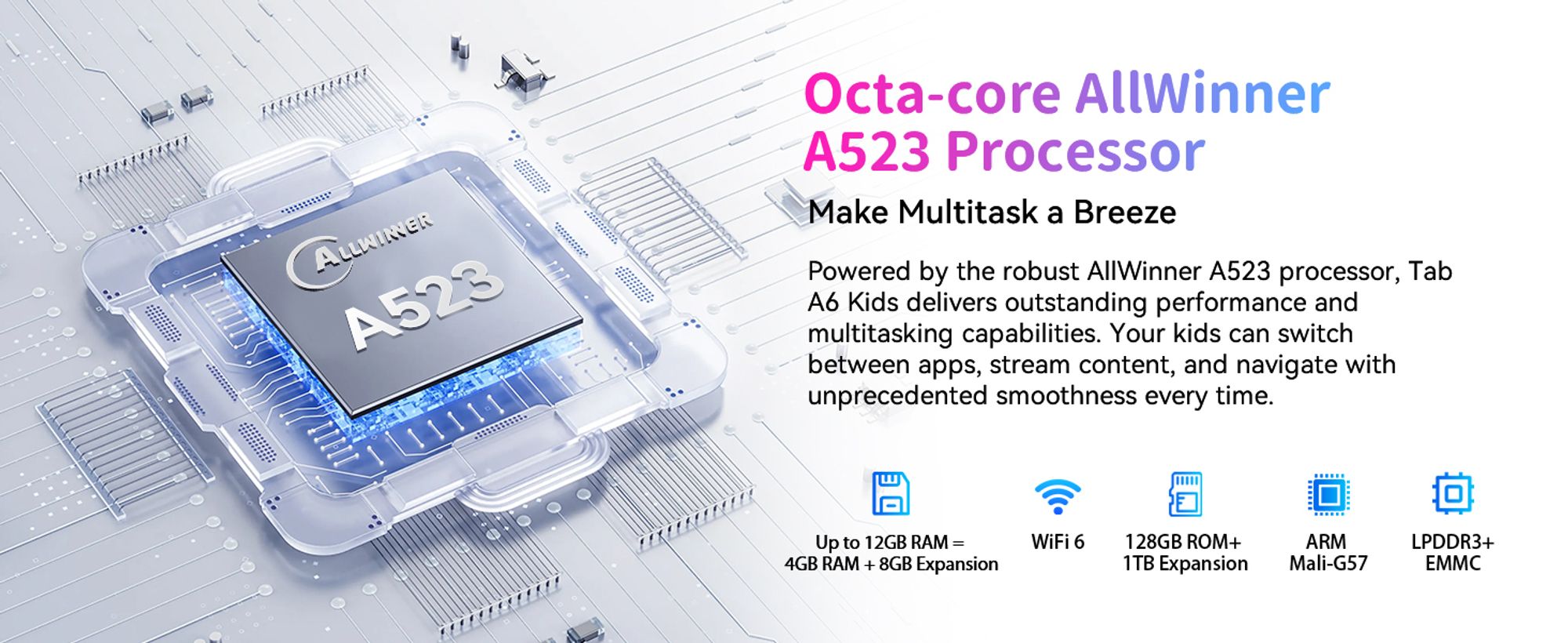 ALLWINNER
A523

Octa-core AllWinner A523 Processor

Make Multitask a Breeze

Powered by the robust AllWinner A523 processor, Tab A6 Kids delivers outstanding performance and multitasking capabilities. Your kids can switch between apps, stream content, and navigate with unprecedented smoothness every time.

Up to 12GB RAM =
4GB RAM + 8GB Expansion

WiFi 6

128GB ROM+
1TB Expansion

ARM
Mali-G57

LPDDR3+
EMMC